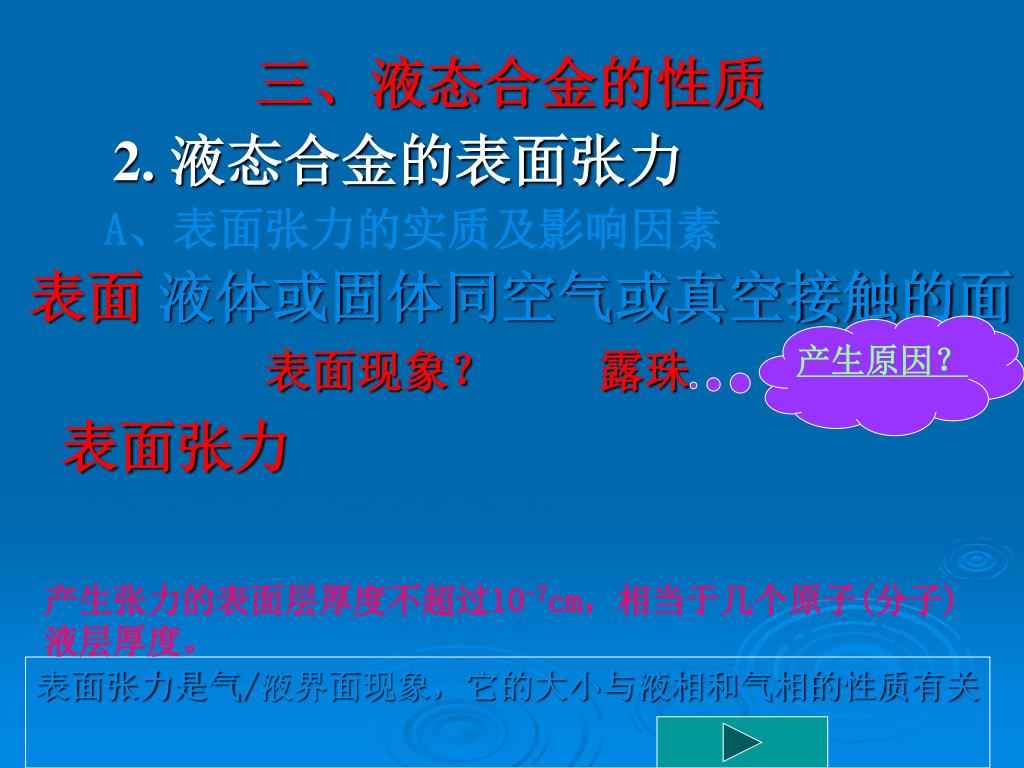 三、液态合金的性质

2. 液态合金的表面张力

A、表面张力的实质及影响因素

表面 液体或固体同空气或真空接触的面

表面现象？ 露珠

产生原因？

表面张力

产生张力的表面层厚度不超过$10^{-7}$cm，相当于几个原子(分子)液层厚度。

表面张力是气/液界面现象，它的大小与液相和气相的性质有关